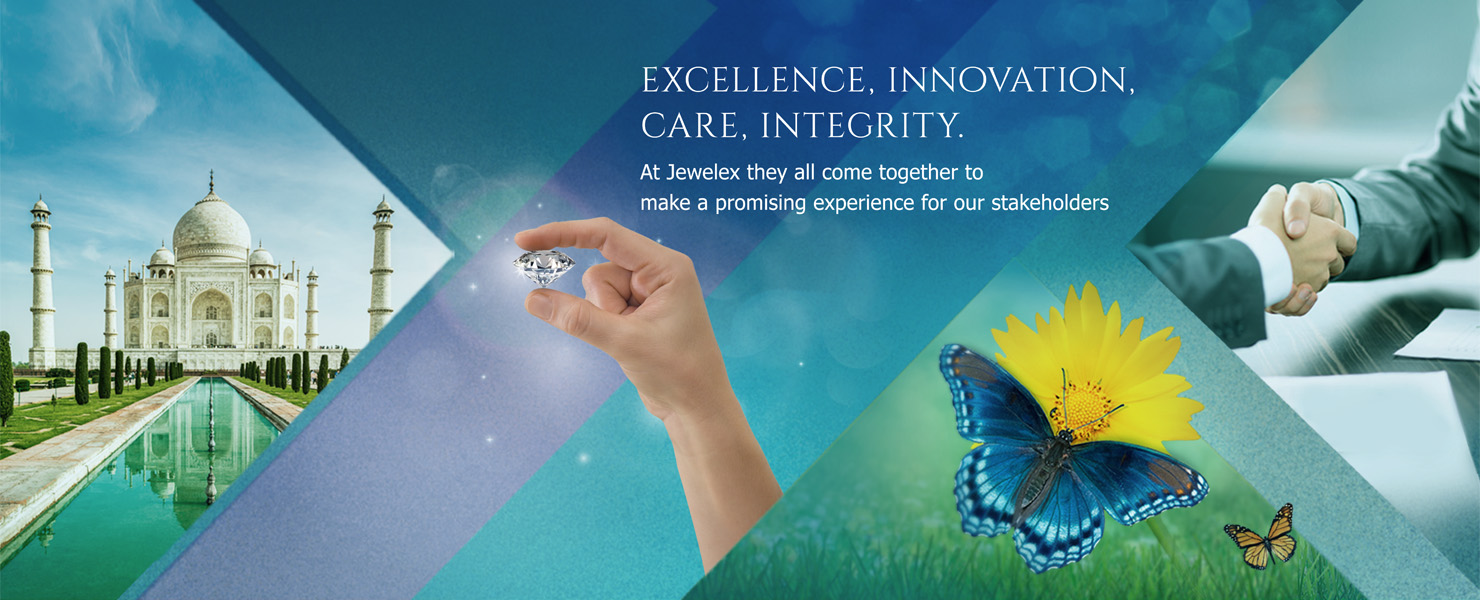 EXCELLENCE, INNOVATION, CARE, INTEGRITY.

At Jewelex they all come together to make a promising experience for our stakeholders